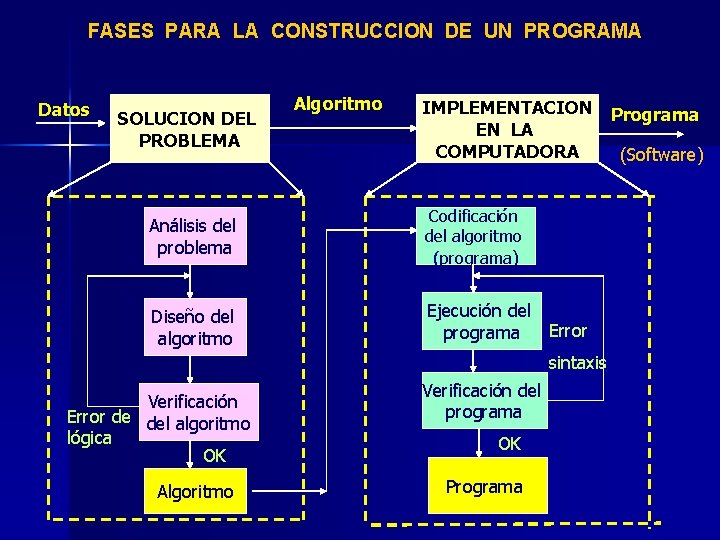 FASES PARA LA CONSTRUCCION DE UN PROGRAMA

Datos

SOLUCION DEL PROBLEMA

Algoritmo

IMPLEMENTACION EN LA COMPUTADORA

Programa

(Software)

Análisis del problema

Diseño del algoritmo

Verificación del algoritmo

Error de lógica

OK

Algoritmo

Codificación del algoritmo (programa)

Ejecución del programa

Error sintaxis

Verificación del programa

OK

Programa